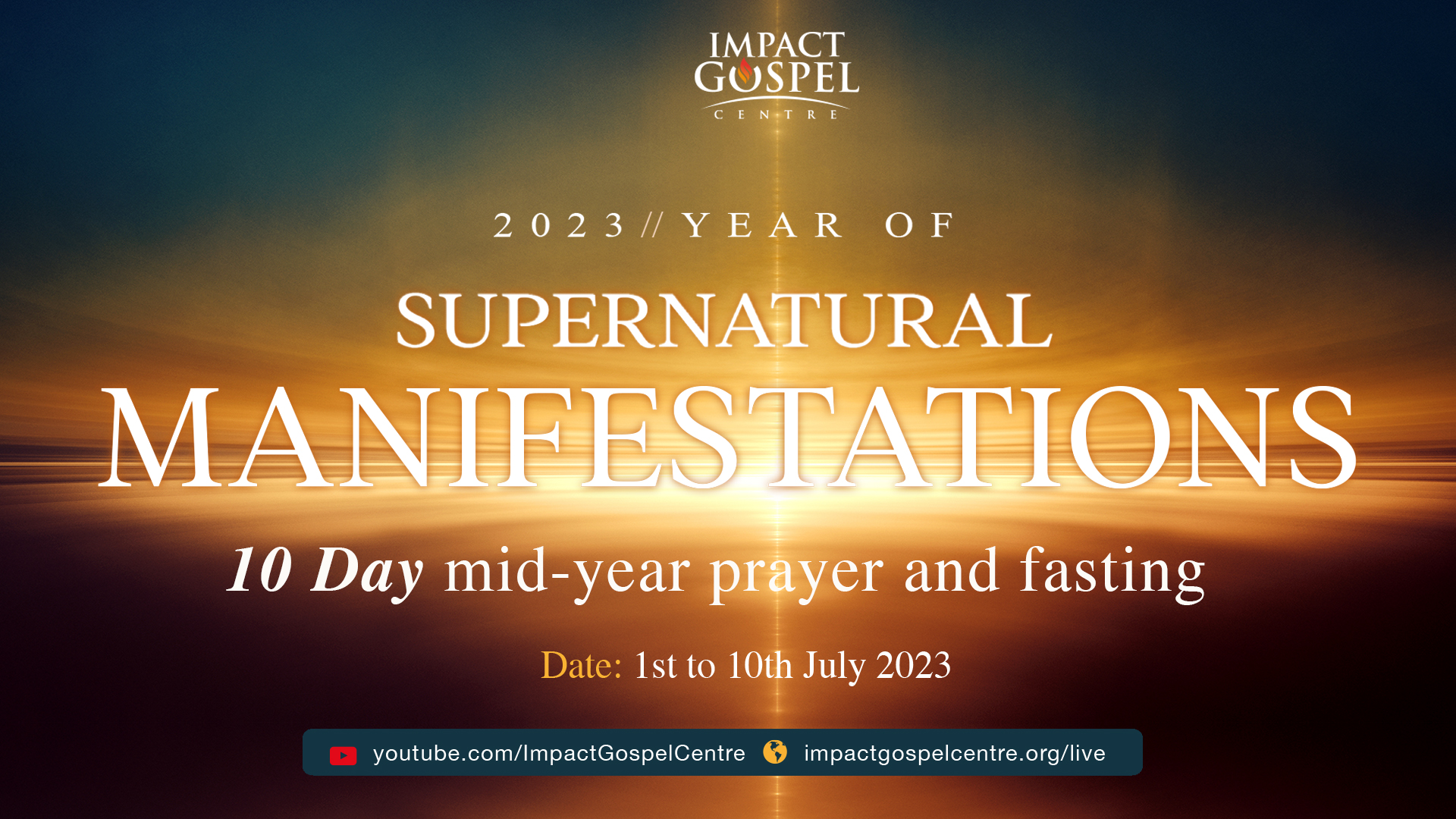 IMPACT GOSPEL
CENTRE

2023 // YEAR OF

SUPERNATURAL
MANIFESTATIONS

10 Day mid-year prayer and fasting

Date: 1st to 10th July 2023

youtube.com/ImpactGospelCentre impactgospelcentre.org/live